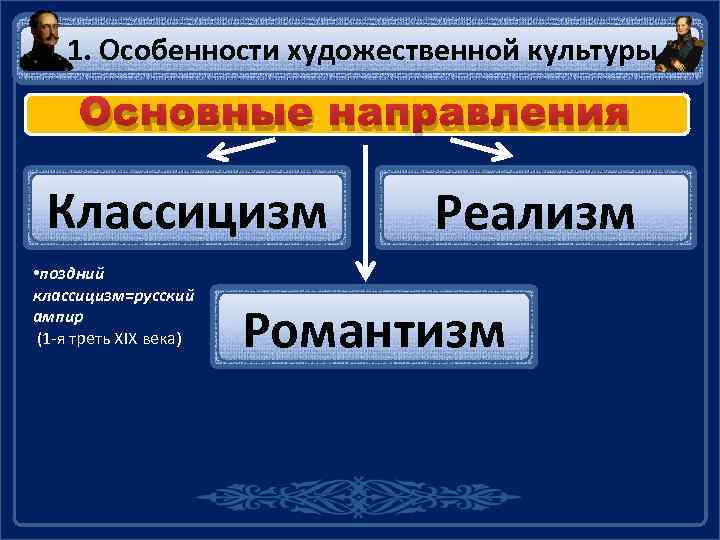 1. Особенности художественной культуры

Основные направления

Классицизм

Реализм

•поздний классицизм=русский ампир
(1-я треть XIX века)

Романтизм